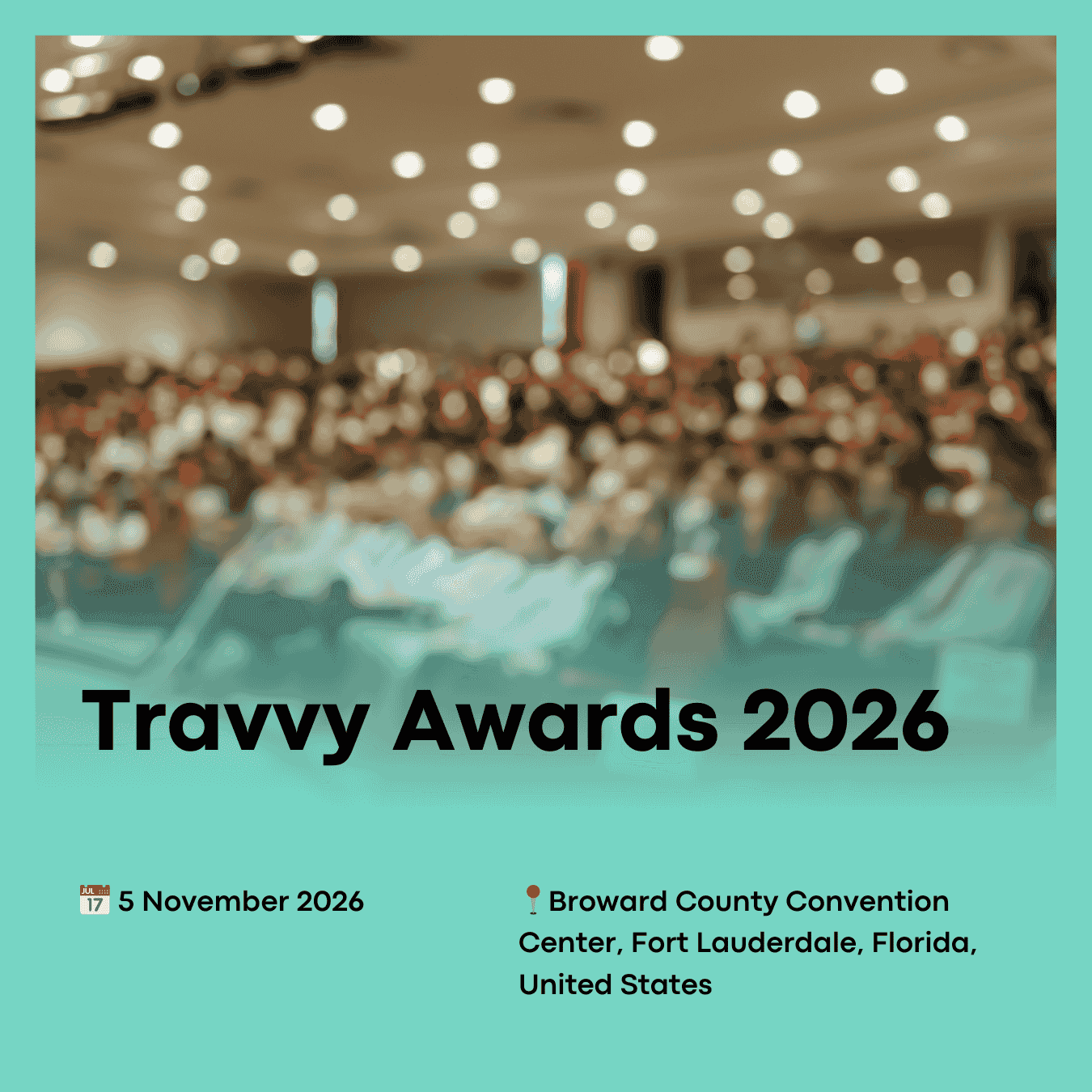 Travvy Awards 2026

JUL 17 5 November 2026

Broward County Convention Center, Fort Lauderdale, Florida, United States